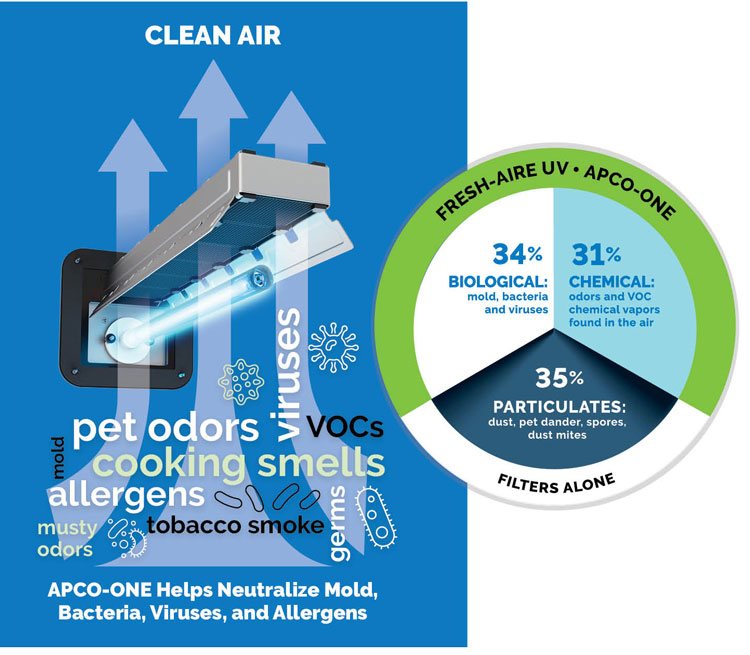 CLEAN AIR

viruses
pet odors VOCs
mold
cooking smells
allergens
germs
musty odors
tobacco smoke

APCO-ONE Helps Neutralize Mold, Bacteria, Viruses, and Allergens

FRESH-AIRE UV • APCO-ONE

34%
BIOLOGICAL:
mold, bacteria and viruses

31%
CHEMICAL:
odors and VOC chemical vapors found in the air

35%
PARTICULATES:
dust, pet dander, spores, dust mites

FILTERS ALONE